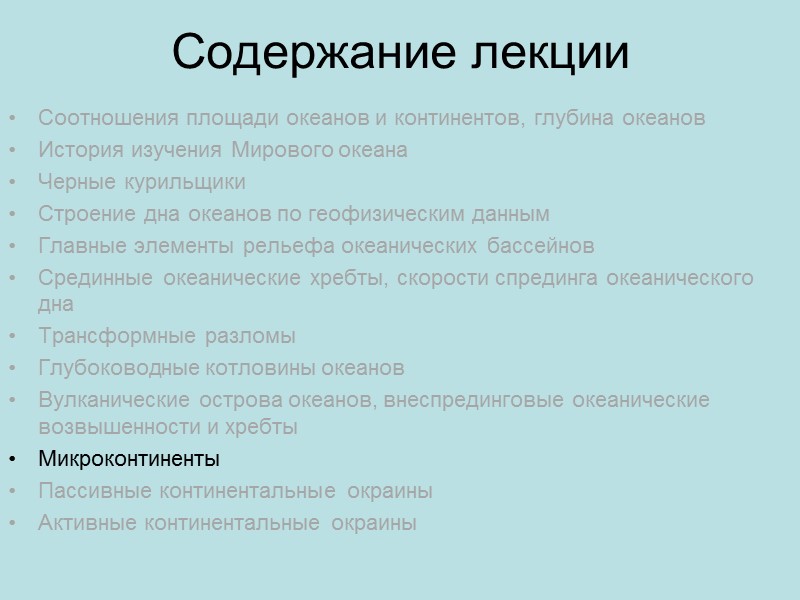 Содержание лекции

• Соотношения площади океанов и континентов, глубина океанов
• История изучения Мирового океана
• Черные курильщики
• Строение дна океанов по геофизическим данным
• Главные элементы рельефа океанических бассейнов
• Срединные океанические хребты, скорости спрединга океанического дна
• Трансформные разломы
• Глубоководные котловины океанов
• Вулканические острова океанов, внеспрединговые океанические возвышенности и хребты
• Микроконтиненты
• Пассивные континентальные окраины
• Активные континентальные окраины